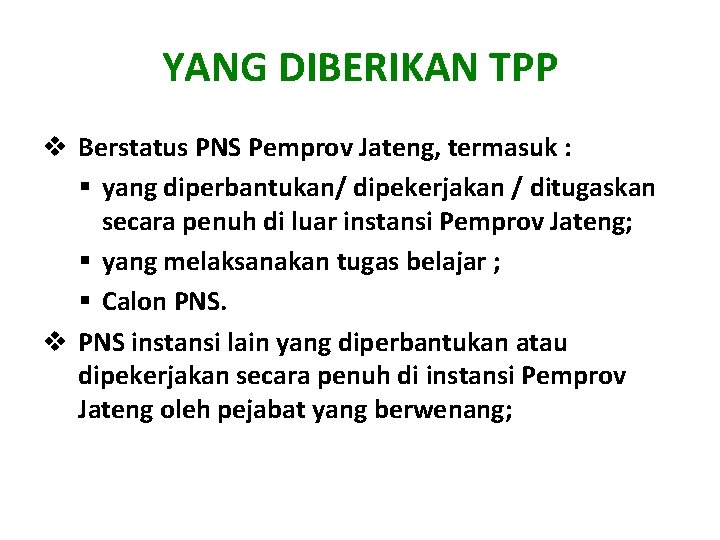 YANG DIBERIKAN TPP

❖ Berstatus PNS Pemprov Jateng, termasuk :
▪ yang diperbantukan/ dipekerjakan / ditugaskan secara penuh di luar instansi Pemprov Jateng;
▪ yang melaksanakan tugas belajar ;
▪ Calon PNS.

❖ PNS instansi lain yang diperbantukan atau dipekerjakan secara penuh di instansi Pemprov Jateng oleh pejabat yang berwenang;